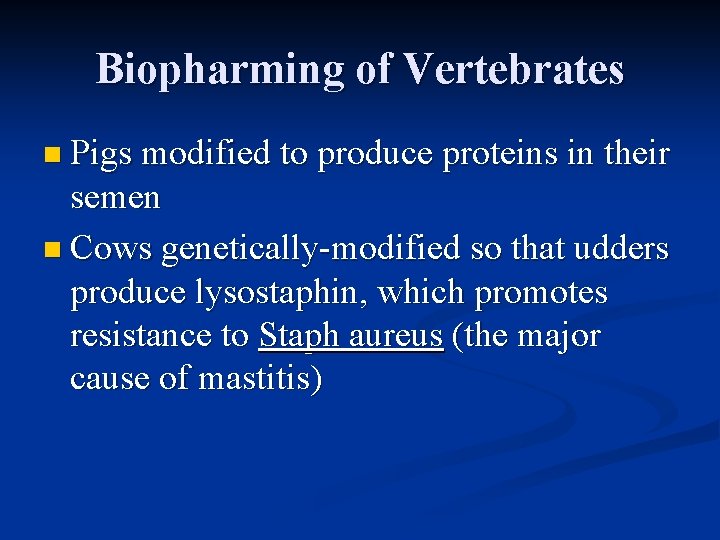 Biopharming of Vertebrates

Pigs modified to produce proteins in their semen

Cows genetically-modified so that udders produce lysostaphin, which promotes resistance to Staph aureus (the major cause of mastitis)